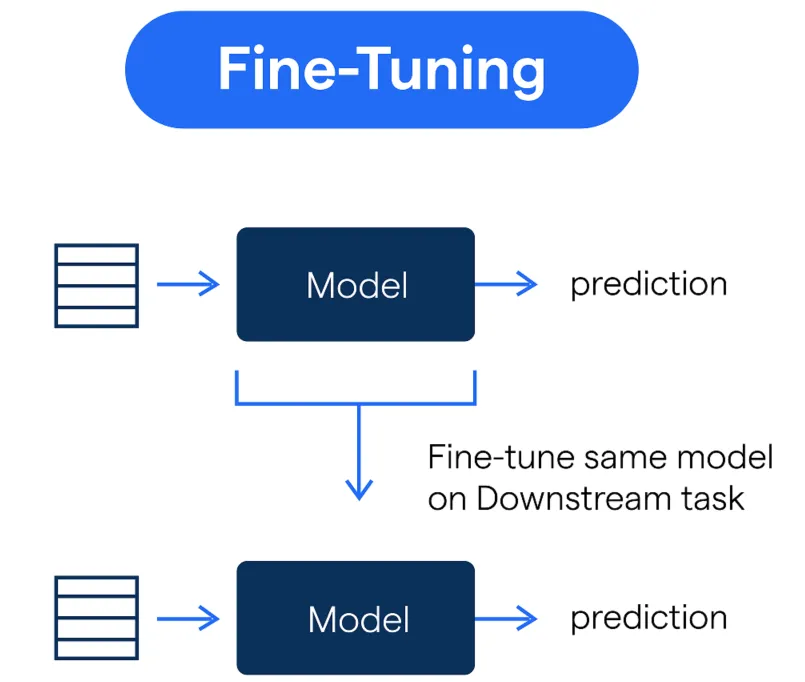 Fine-Tuning

Model

prediction

Fine-tune same model on Downstream task

Model

prediction